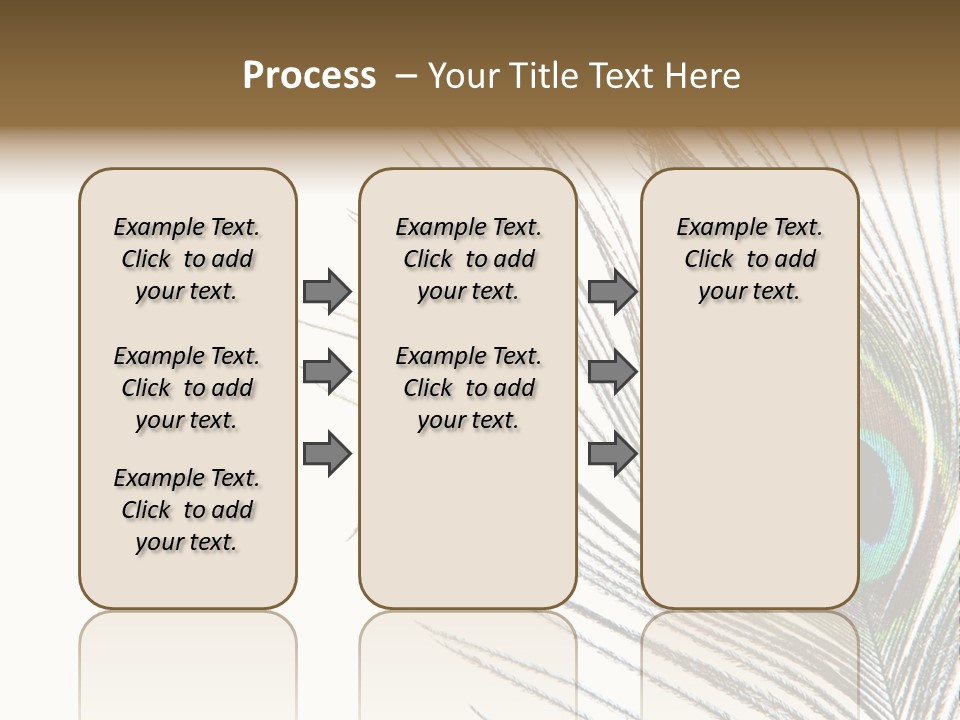 Process – Your Title Text Here

Example Text. Click to add your text.

Example Text. Click to add your text.

Example Text. Click to add your text.

Example Text. Click to add your text.

Example Text. Click to add your text.

Example Text. Click to add your text.